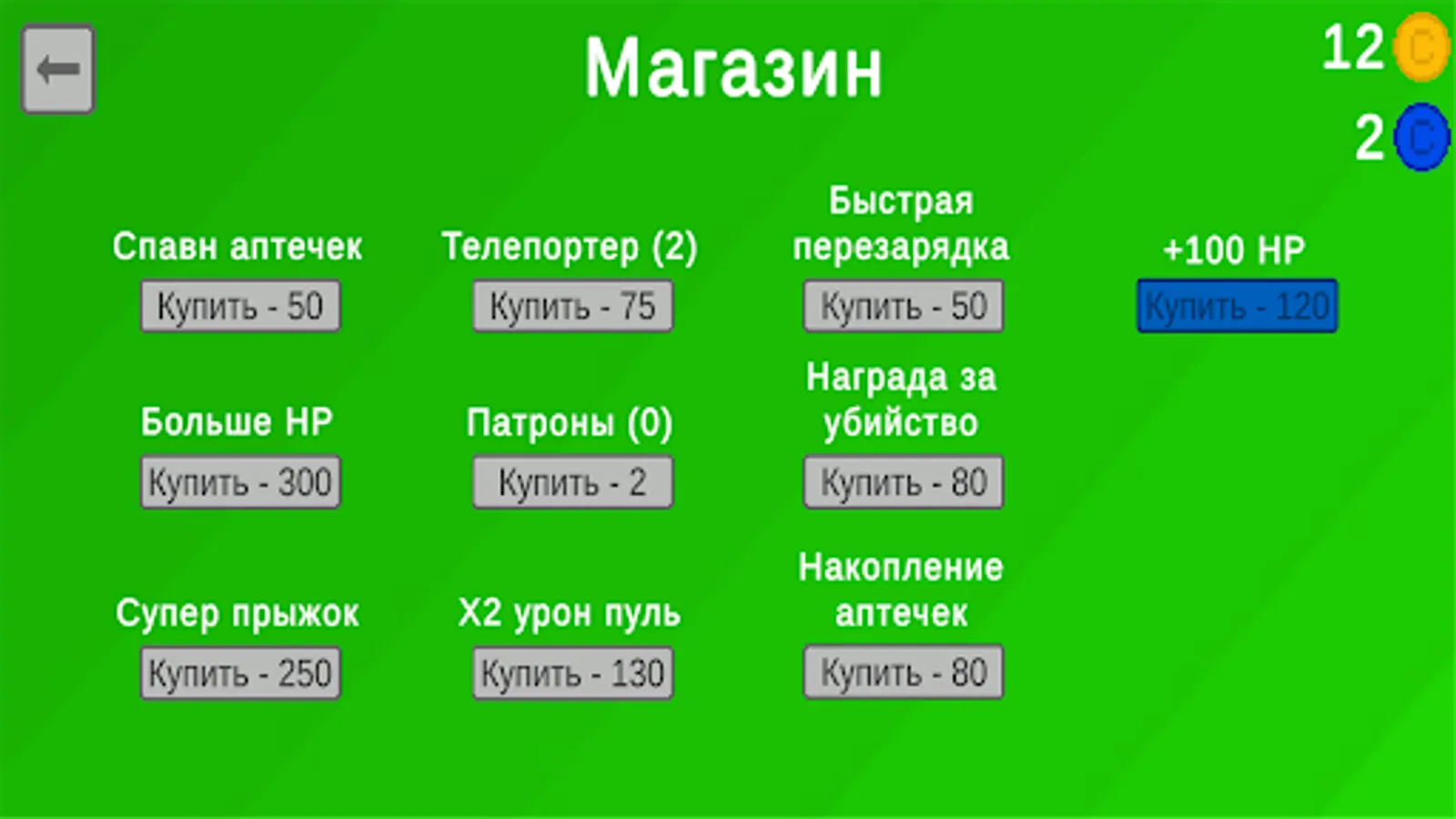 ←

Магазин

12 C

2 C

Спавн аптечек
Купить - 50

Телепортер (2)
Купить - 75

Быстрая перезарядка
Купить - 50

+100 HP
Купить - 120

Больше HP
Купить - 300

Патроны (0)
Купить - 2

Награда за убийство
Купить - 80

Супер прыжок
Купить - 250

X2 урон пуль
Купить - 130

Накопление аптечек
Купить - 80